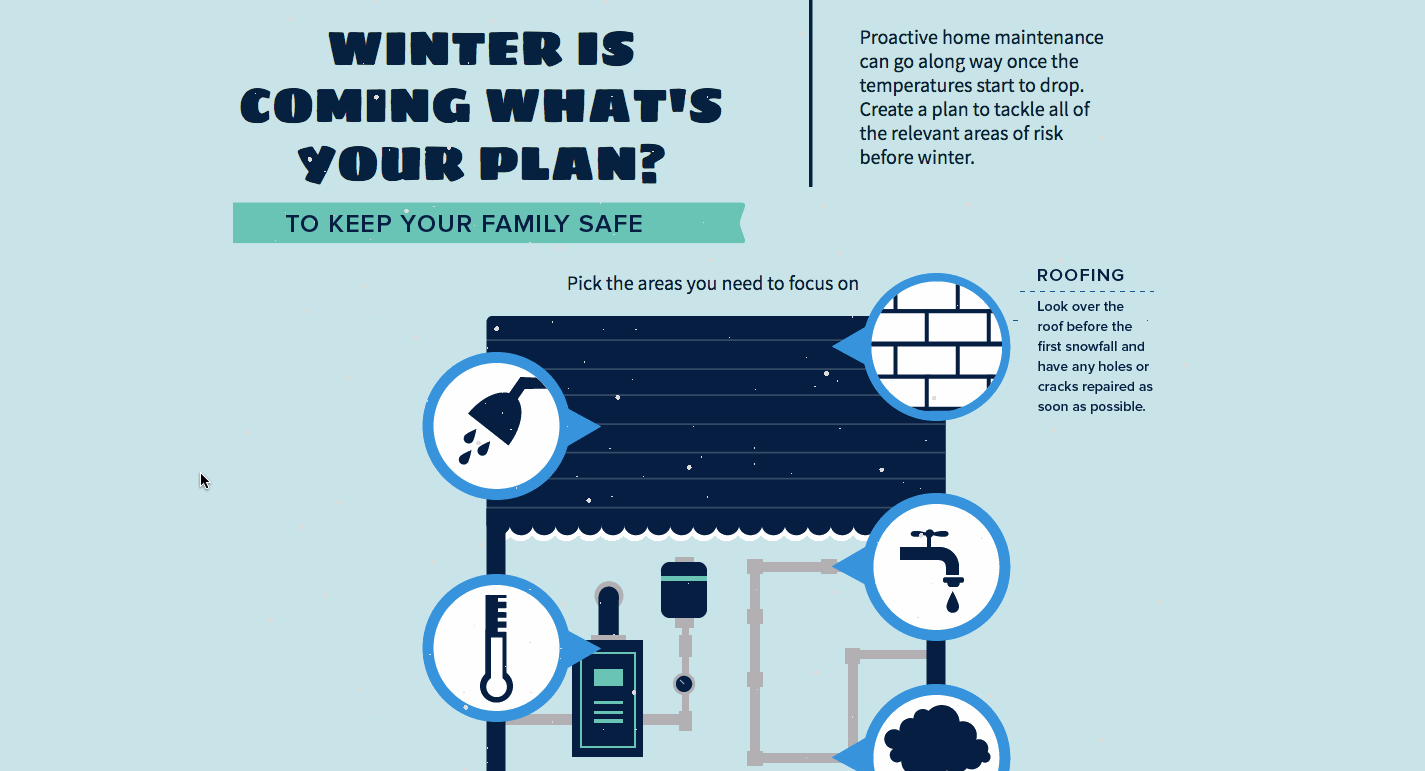 WINTER IS COMING WHAT'S YOUR PLAN?

TO KEEP YOUR FAMILY SAFE

Proactive home maintenance can go along way once the temperatures start to drop. Create a plan to tackle all of the relevant areas of risk before winter.

Pick the areas you need to focus on

ROOFING

Look over the roof before the first snowfall and have any holes or cracks repaired as soon as possible.